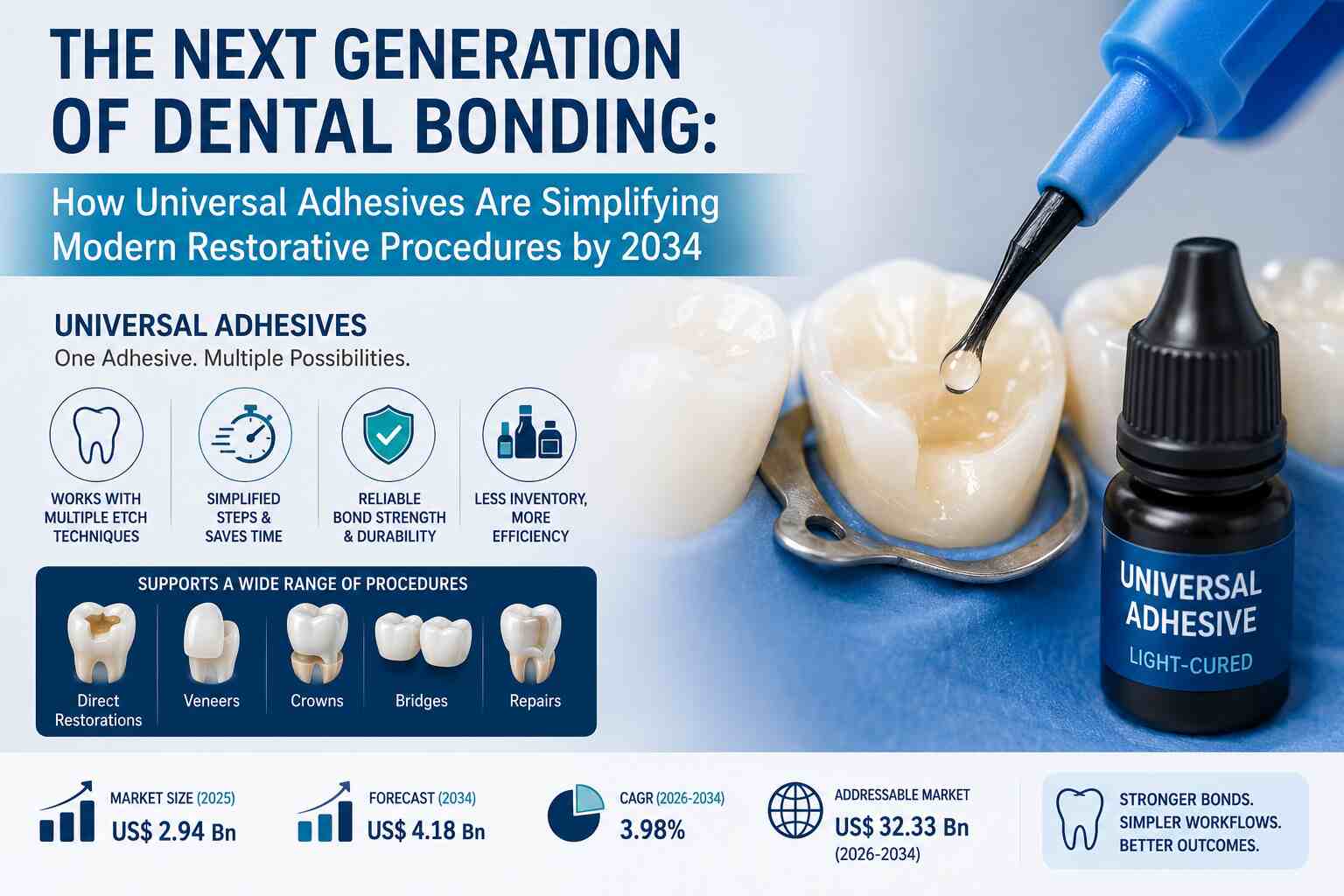 THE NEXT GENERATION OF DENTAL BONDING:

How Universal Adhesives Are Simplifying Modern Restorative Procedures by 2034

UNIVERSAL ADHESIVES
One Adhesive. Multiple Possibilities.

WORKS WITH MULTIPLE ETCH TECHNIQUES

SIMPLIFIED STEPS & SAVES TIME

RELIABLE BOND STRENGTH & DURABILITY

LESS INVENTORY, MORE EFFICIENCY

SUPPORTS A WIDE RANGE OF PROCEDURES

Direct Restorations

Veneers

Crowns

Bridges

Repairs

UNIVERSAL ADHESIVE
LIGHT-CURED

MARKET SIZE (2025)
US$ 2.94 Bn

FORECAST (2034)
US$ 4.18 Bn

CAGR (2026-2034)
3.98%

ADDRESSABLE MARKET
US$ 32.33 Bn
(2026-2034)

STRONGER BONDS.
SIMPLER WORKFLOWS.
BETTER OUTCOMES.